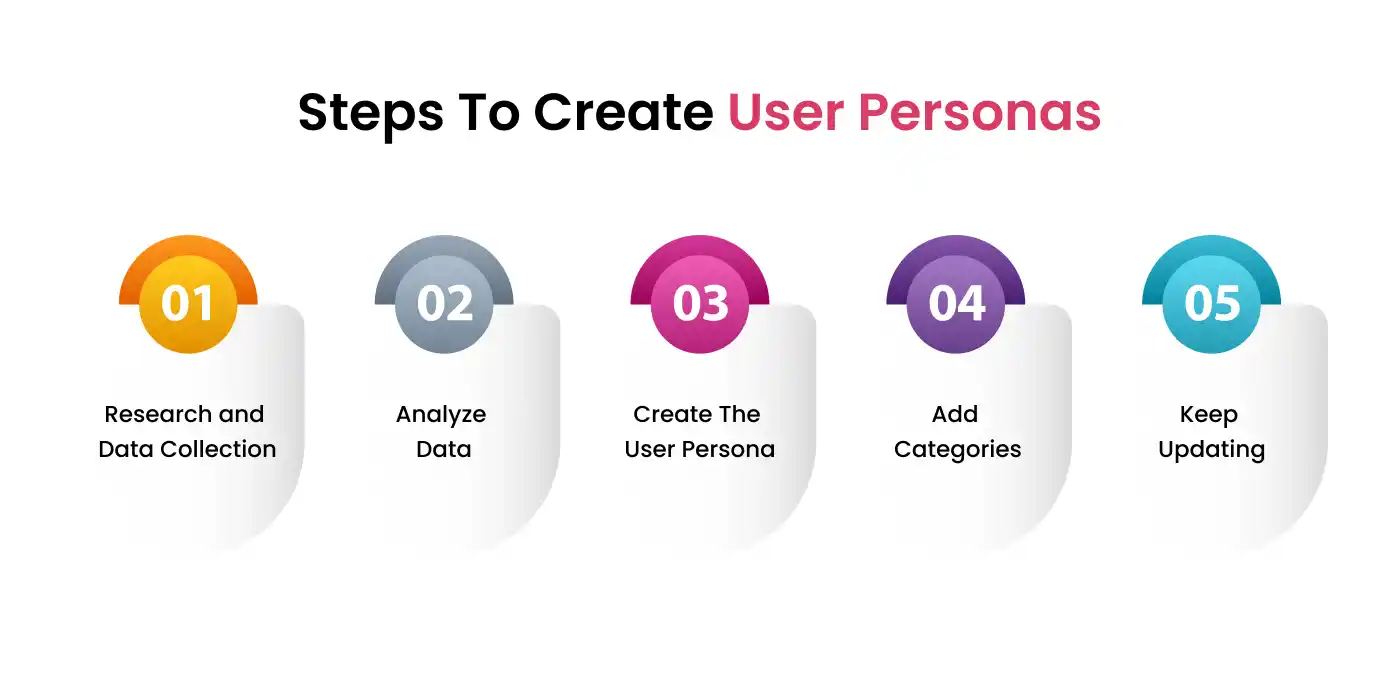 Steps To Create User Personas

01
Research and Data Collection

02
Analyze Data

03
Create The User Persona

04
Add Categories

05
Keep Updating